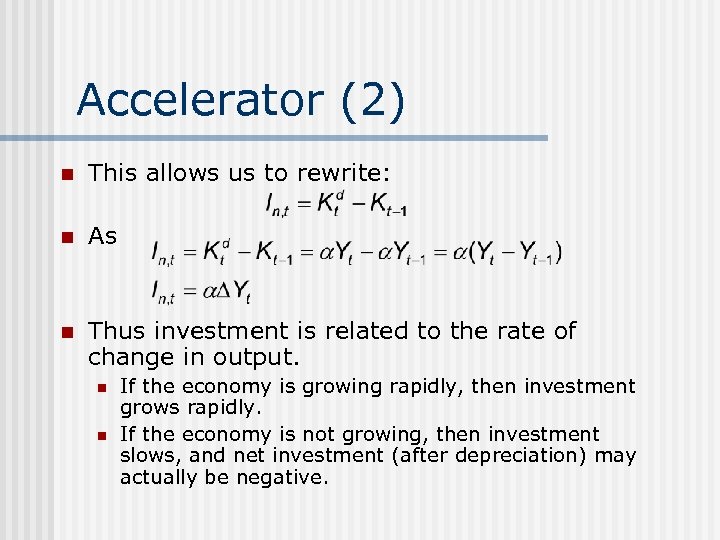 Accelerator (2)

This allows us to rewrite:

$I_{n,t} = K_t^d - K_{t-1}$

As

$I_{n,t} = K_t^d - K_{t-1} = \alpha Y_t - \alpha Y_{t-1} = \alpha(Y_t - Y_{t-1})$

$I_{n,t} = \alpha \Delta Y_t$

Thus investment is related to the rate of change in output.

If the economy is growing rapidly, then investment grows rapidly.

If the economy is not growing, then investment slows, and net investment (after depreciation) may actually be negative.